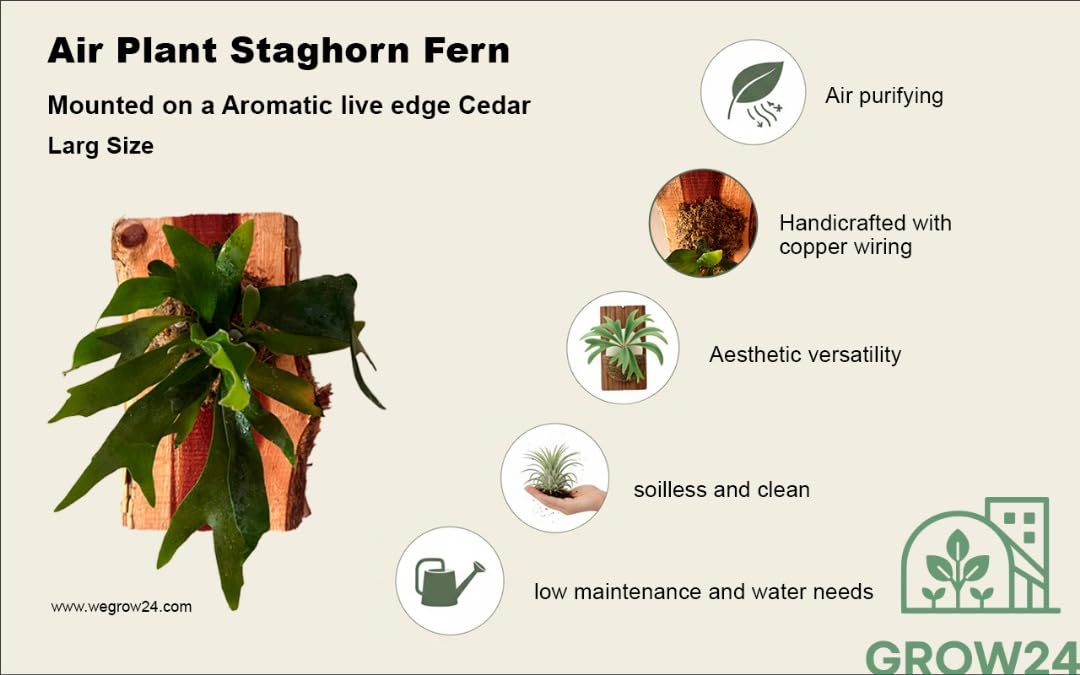 Air Plant Staghorn Fern

Mounted on a Aromatic live edge Cedar

Larg Size

Air purifying

Handicrafted with copper wiring

Aesthetic versatility

soilless and clean

low maintenance and water needs

www.wegrow24.com

GROW24